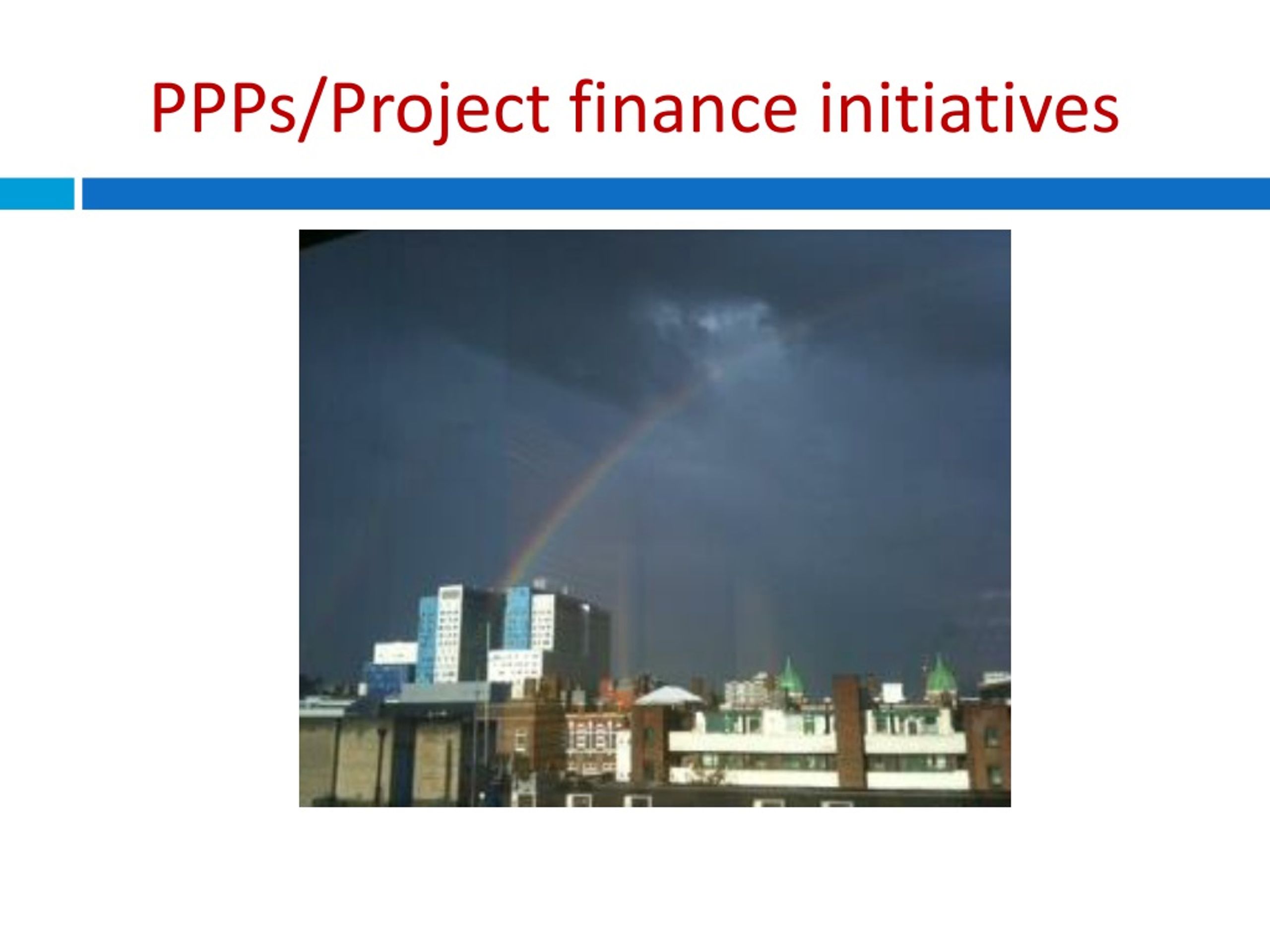 PPPs/Project finance initiatives